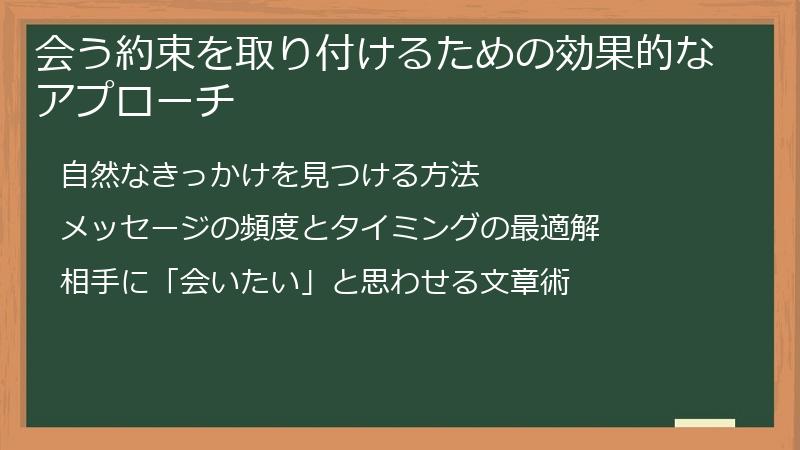 会う約束を取り付けるための効果的なアプローチ

自然なきっかけを見つける方法

メッセージの頻度とタイミングの最適解

相手に「会いたい」と思わせる文章術